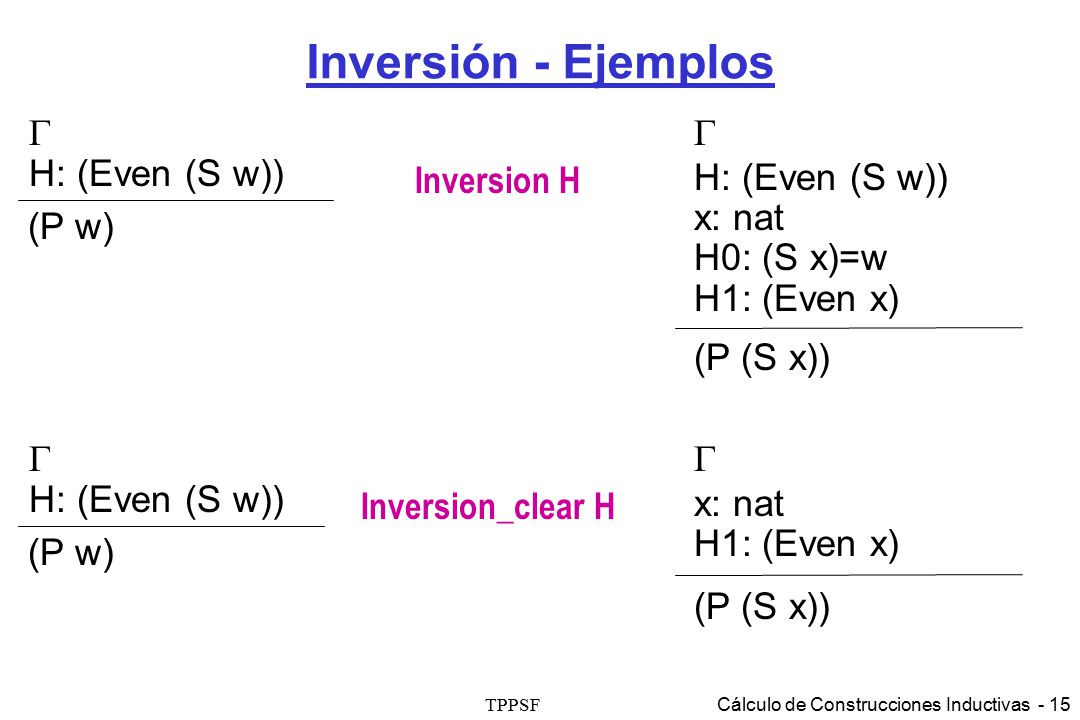 Inversión - Ejemplos

$\Gamma$
H: (Even (S w))
(P w)

Inversion H

$\Gamma$
H: (Even (S w))
x: nat
H0: (S x)=w
H1: (Even x)
(P (S x))

$\Gamma$
H: (Even (S w))
(P w)

Inversion_clear H

$\Gamma$
x: nat
H1: (Even x)
(P (S x))

TPPSF

Cálculo de Construcciones Inductivas - 15